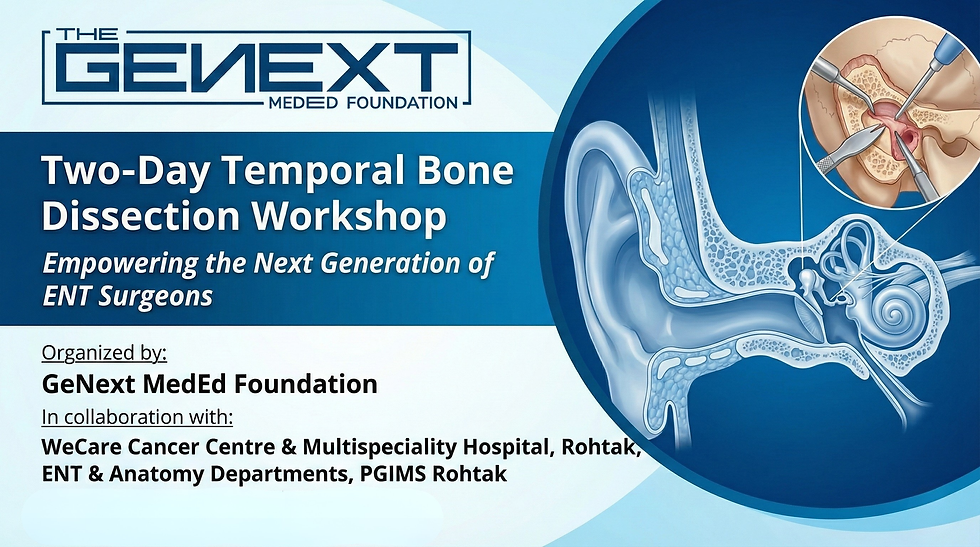 THE GENEXT MEDED FOUNDATION

Two-Day Temporal Bone Dissection Workshop

Empowering the Next Generation of ENT Surgeons

Organized by:
GeNext MedEd Foundation
In collaboration with:
WeCare Cancer Centre & Multispeciality Hospital, Rohtak, ENT & Anatomy Departments, PGIMS Rohtak